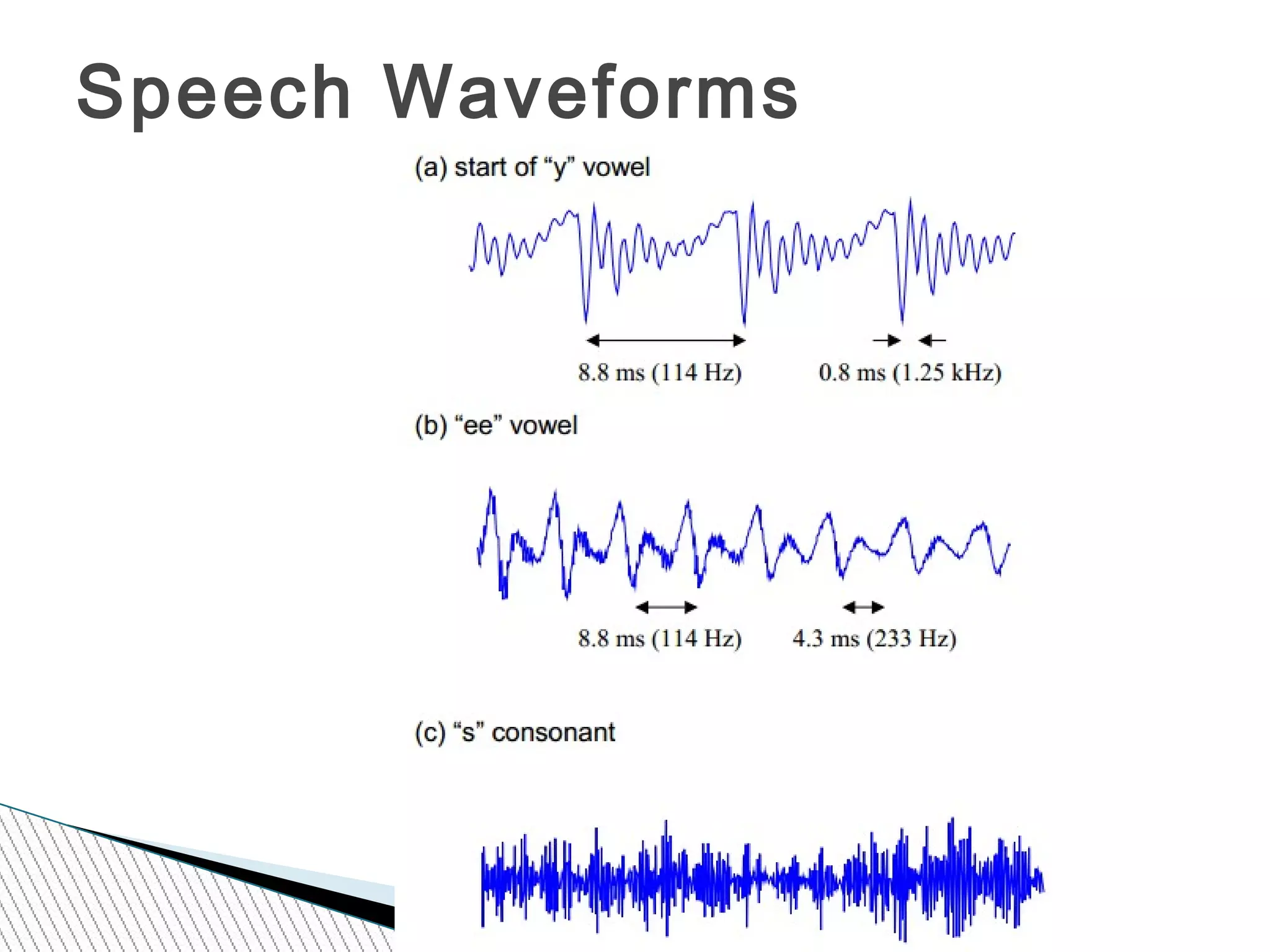 Speech Waveforms

(a) start of “y” vowel

8.8 ms (114 Hz)

0.8 ms (1.25 kHz)

(b) “ee” vowel

8.8 ms (114 Hz)

4.3 ms (233 Hz)

(c) “s” consonant